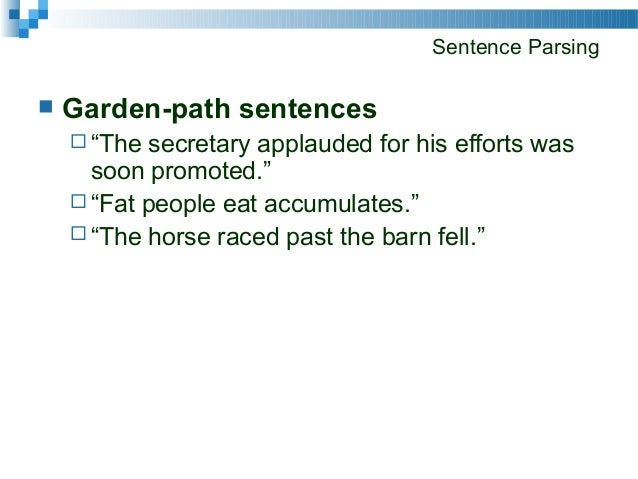 Sentence Parsing

Garden-path sentences

“The secretary applauded for his efforts was soon promoted.”

“Fat people eat accumulates.”

“The horse raced past the barn fell.”